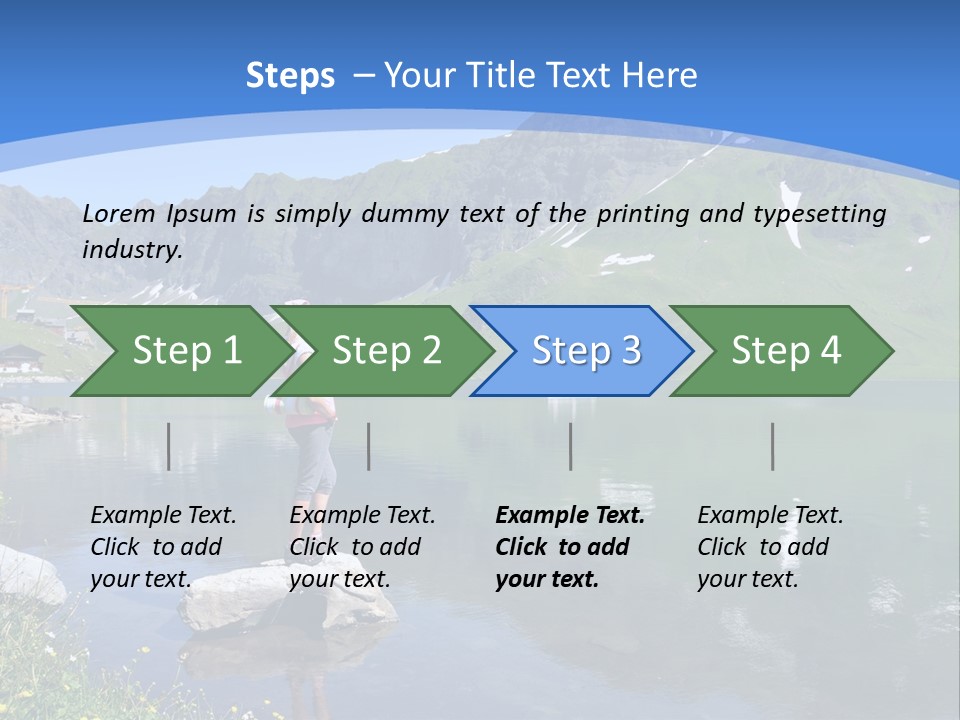 Steps – Your Title Text Here

Lorem Ipsum is simply dummy text of the printing and typesetting industry.

Step 1

Step 2

Step 3

Step 4

Example Text. Click to add your text.

Example Text. Click to add your text.

Example Text. Click to add your text.

Example Text. Click to add your text.